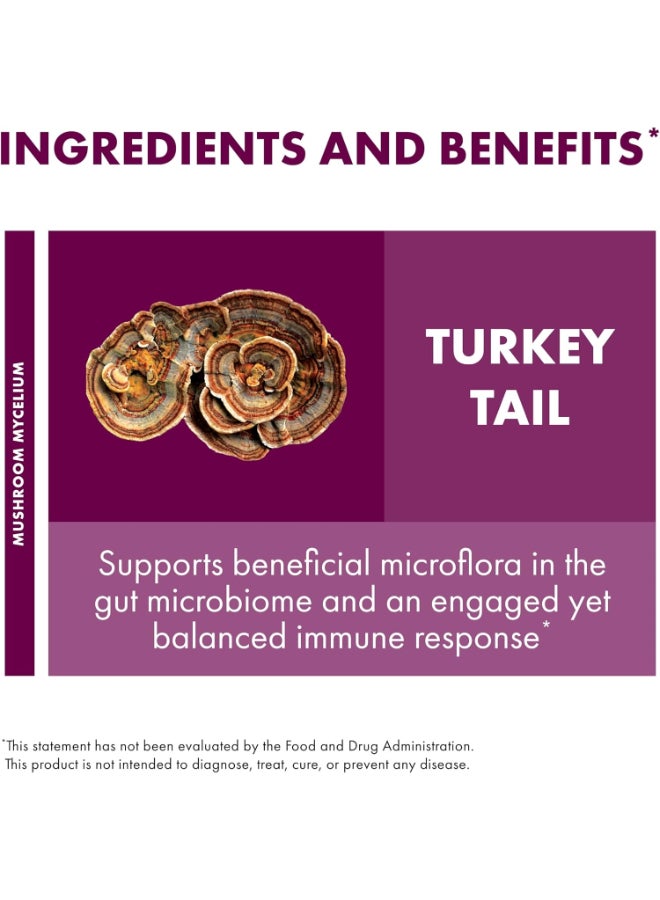 INGREDIENTS AND BENEFITS*

MUSHROOM MYCELIUM

TURKEY TAIL

Supports beneficial microflora in the gut microbiome and an engaged yet balanced immune response*

*This statement has not been evaluated by the Food and Drug Administration. This product is not intended to diagnose, treat, cure, or prevent any disease.